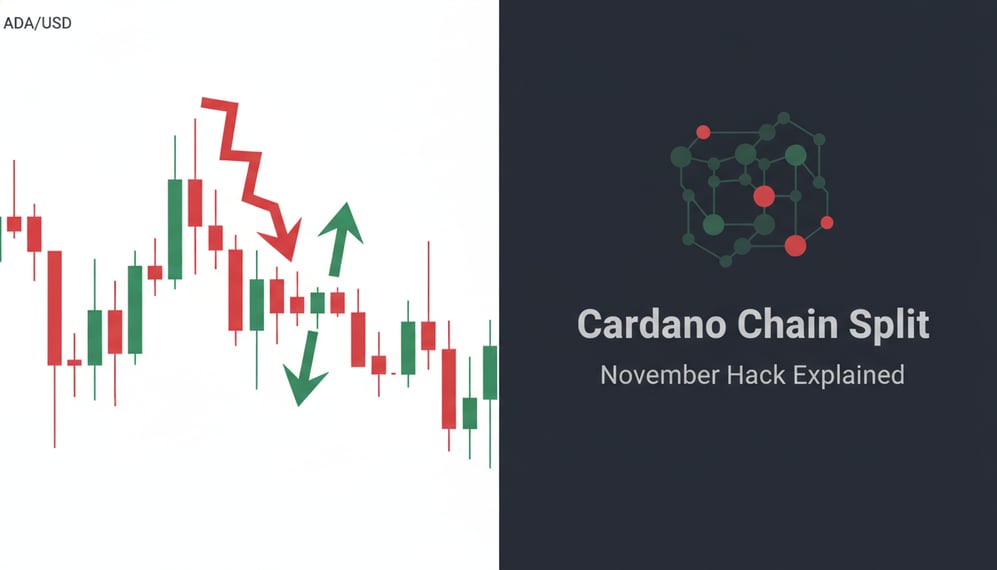 ADA/USD

Cardano Chain Split

November Hack Explained